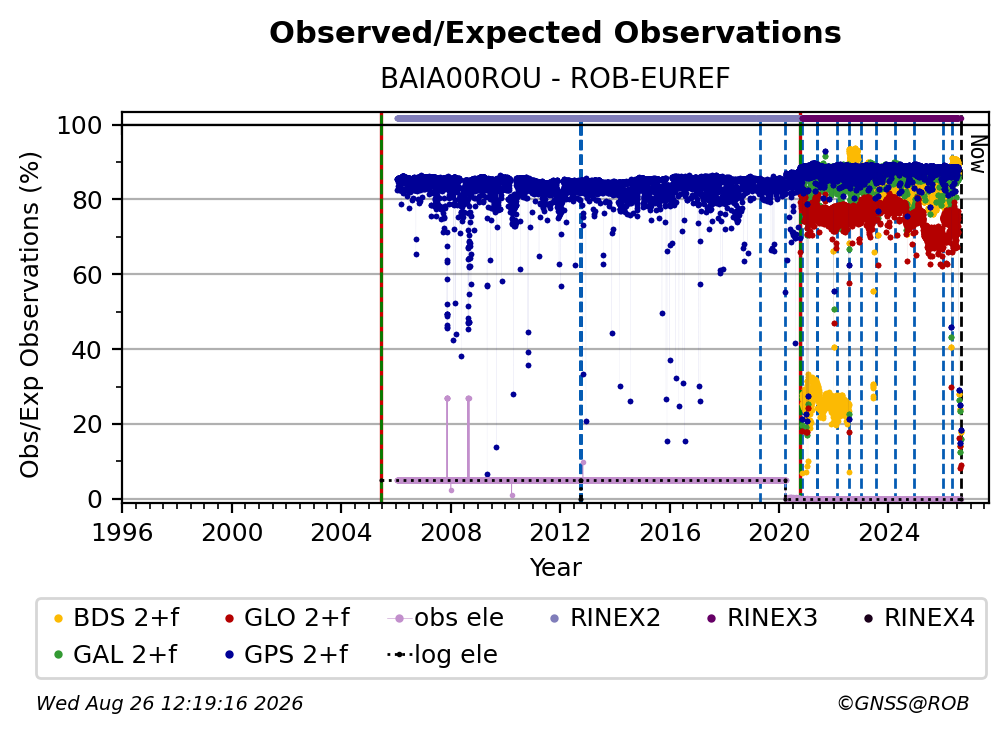 Observed/Expected Observations
BAIA00ROU - ROB-EUREF

Obs/Exp Observations (%)

100
80
60
40
20
0

Now

1996 2000 2004 2008 2012 2016 2020 2024
Year

BDS 2+f
GLO 2+f
obs ele
RINEX2
RINEX3
RINEX4
GAL 2+f
GPS 2+f
log ele

Wed Aug 26 12:19:16 2026
©GNSS@ROB